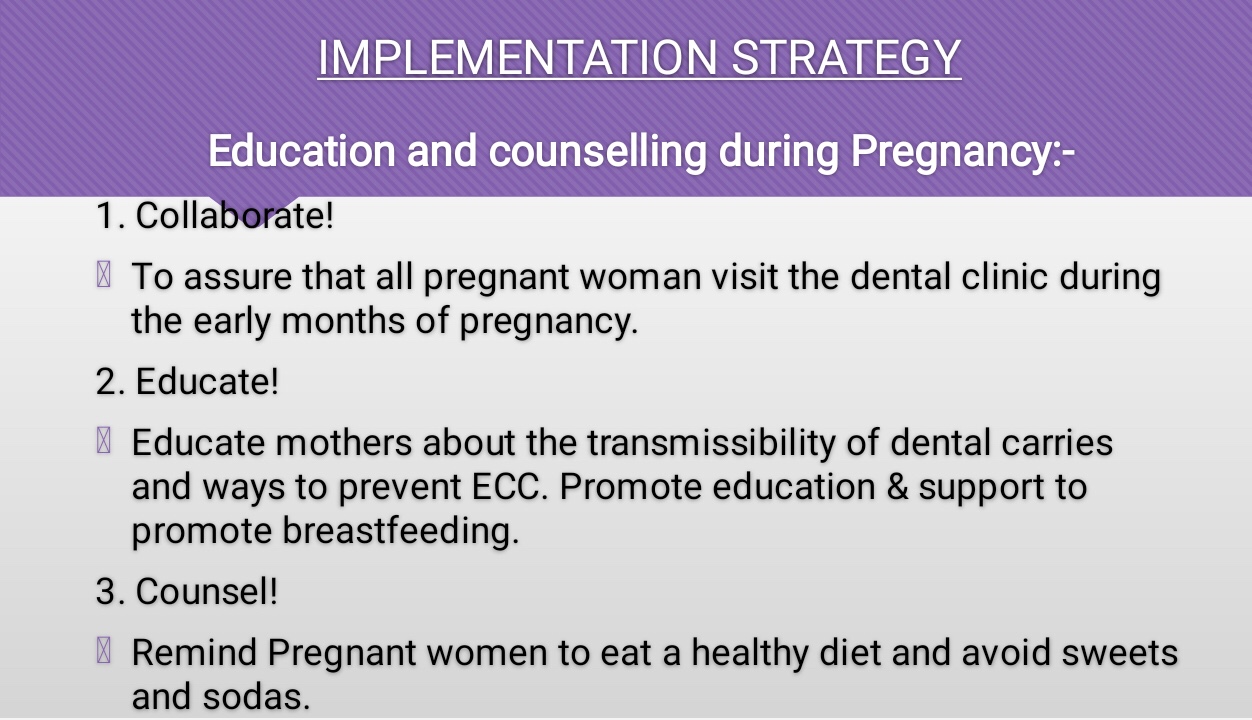 IMPLEMENTATION STRATEGY

Education and counselling during Pregnancy:-

1. Collaborate!

To assure that all pregnant woman visit the dental clinic during the early months of pregnancy.

2. Educate!

Educate mothers about the transmissibility of dental carries and ways to prevent ECC. Promote education & support to promote breastfeeding.

3. Counsel!

Remind Pregnant women to eat a healthy diet and avoid sweets and sodas.